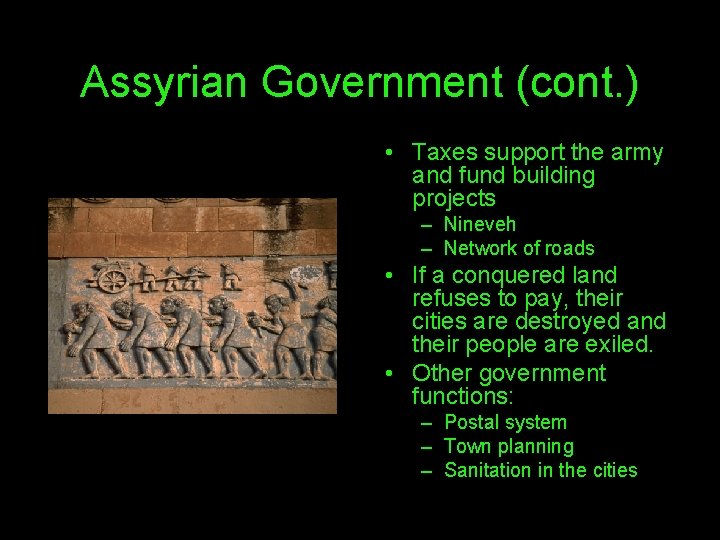 Assyrian Government (cont.)

• Taxes support the army and fund building projects
– Nineveh
– Network of roads
• If a conquered land refuses to pay, their cities are destroyed and their people are exiled.
• Other government functions:
– Postal system
– Town planning
– Sanitation in the cities